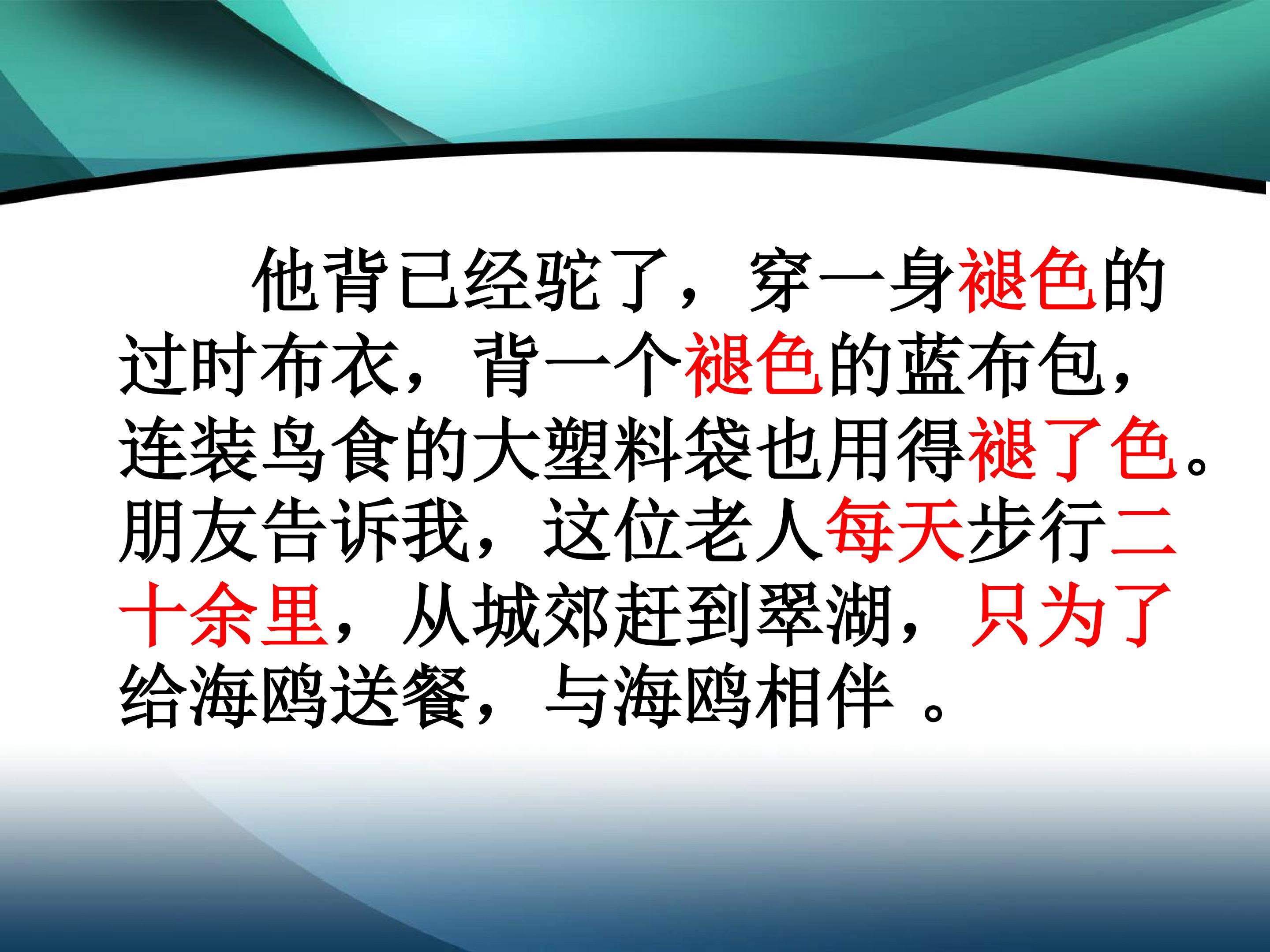 他背已经驼了，穿一身褪色的过时布衣，背一个褪色的蓝布包，连装鸟食的大塑料袋也用得褪了色。朋友告诉我，这位老人每天步行二十余里，从城郊赶到翠湖，只为了给海鸥送餐，与海鸥相伴 。